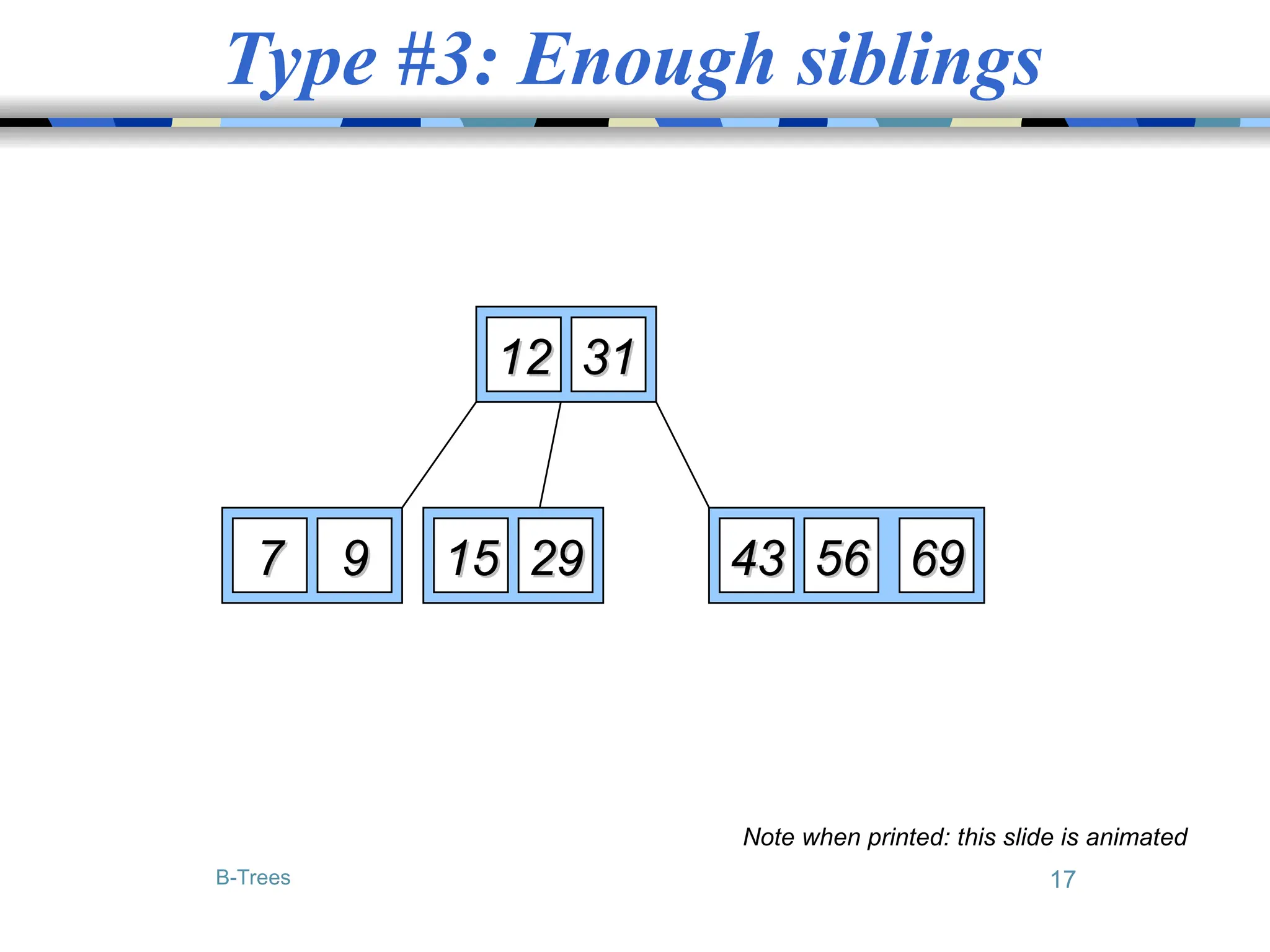 Type #3: Enough siblings

12 31

7 9

15 29

43 56 69

Note when printed: this slide is animated

B-Trees

17